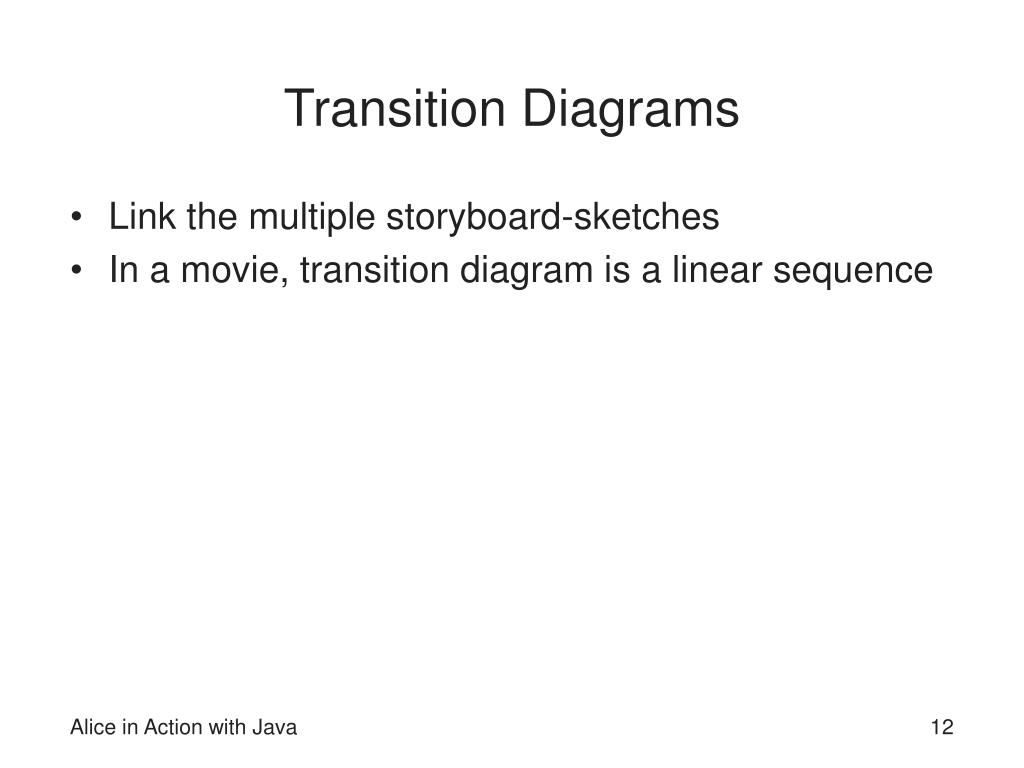 Transition Diagrams

• Link the multiple storyboard-sketches
• In a movie, transition diagram is a linear sequence

Alice in Action with Java

12